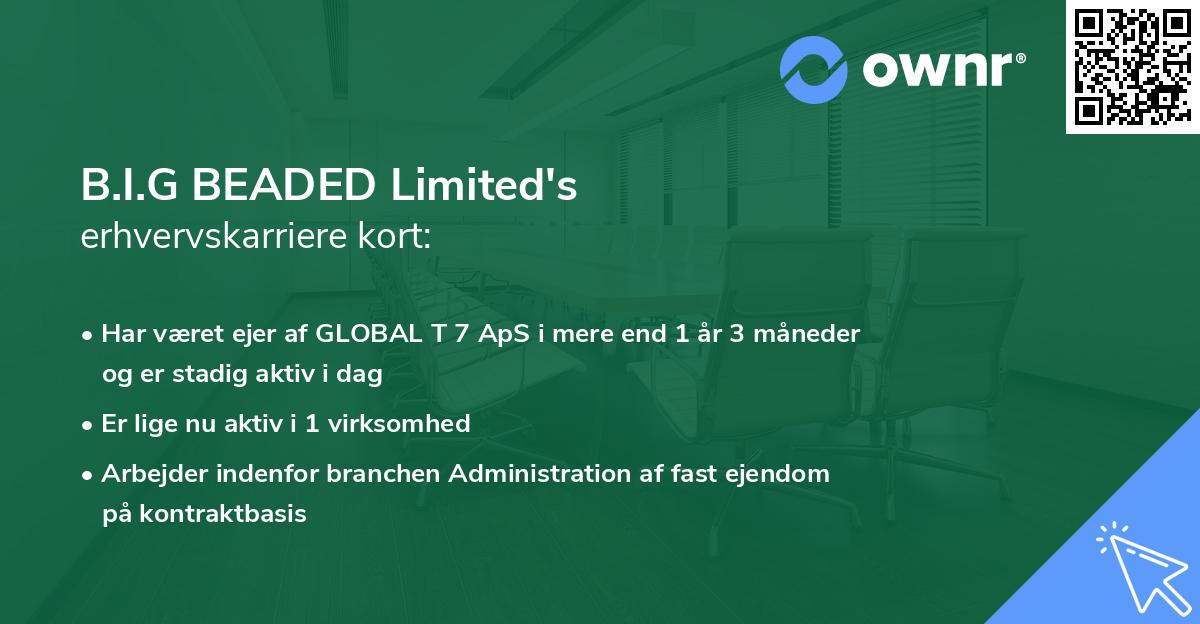 ownr®

B.I.G BEADED Limited's
erhvervskarriere kort:

• Har været ejer af GLOBAL T 7 ApS i mere end 1 år 3 måneder og er stadig aktiv i dag
• Er lige nu aktiv i 1 virksomhed
• Arbejder indenfor branchen Administration af fast ejendom på kontraktbasis